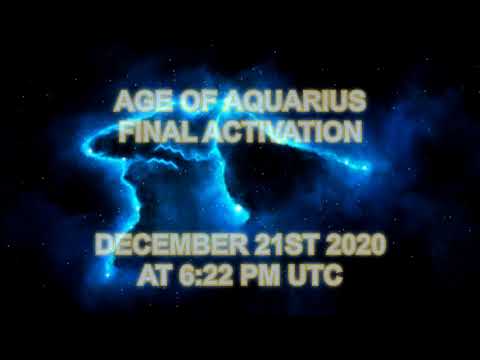 AGE OF AQUARIUS
FINAL ACTIVATION

DECEMBER 21ST 2020
AT 6:22 PM UTC